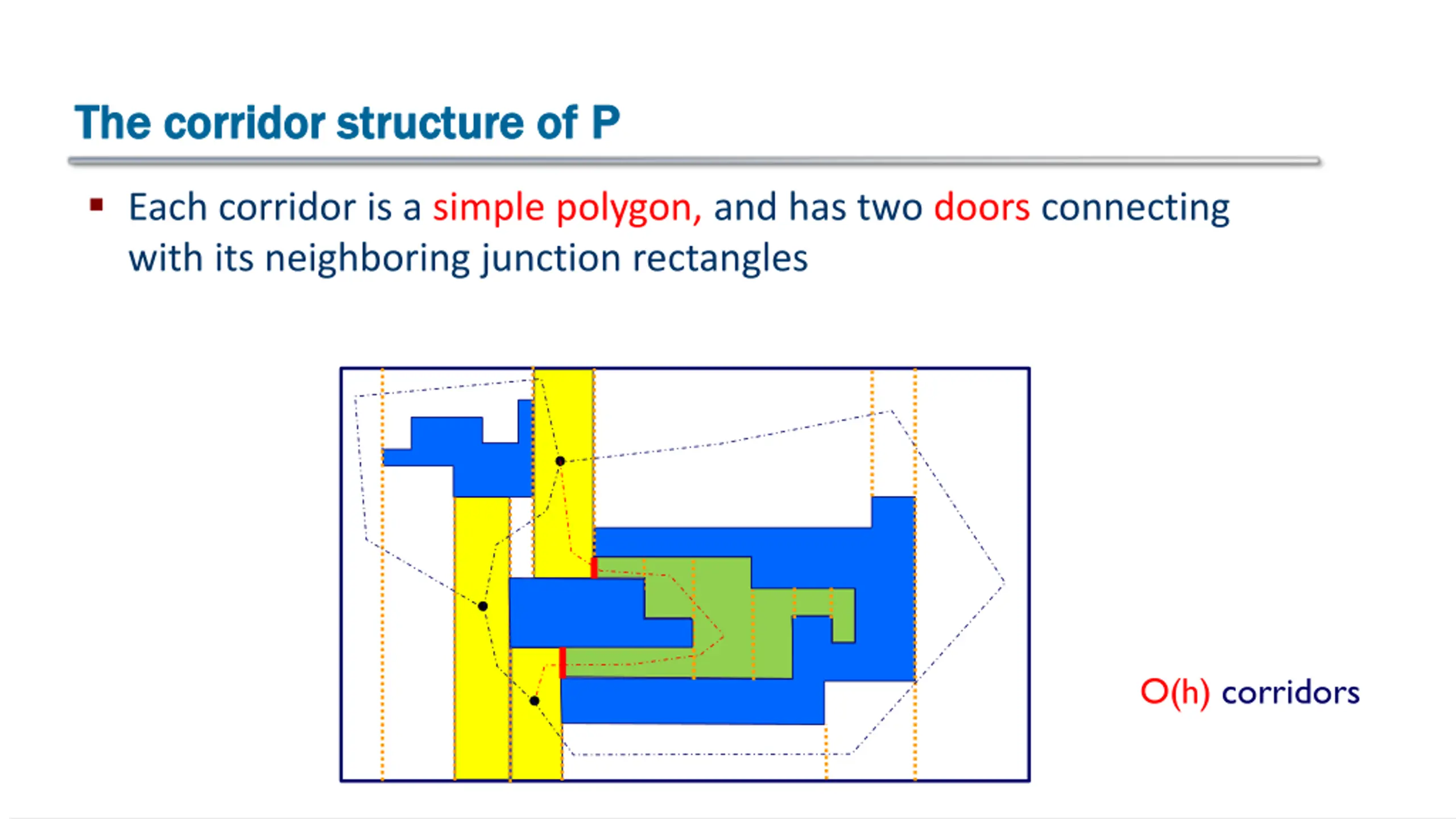 The corridor structure of P

▪ Each corridor is a simple polygon, and has two doors connecting with its neighboring junction rectangles

O(h) corridors